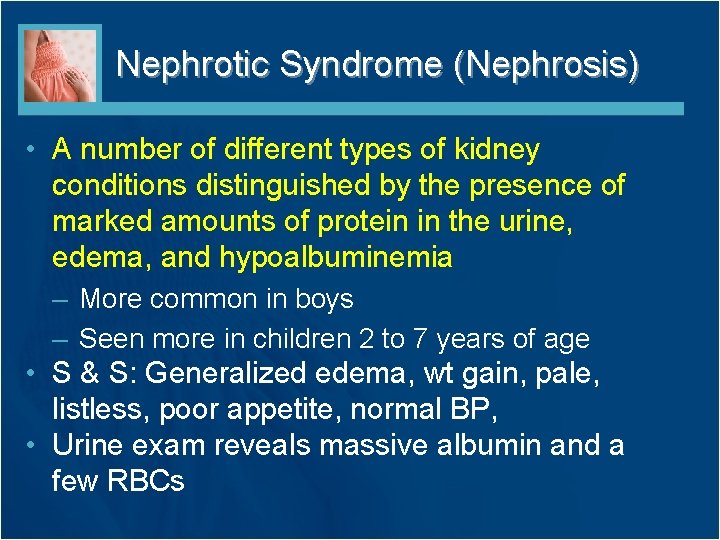 Nephrotic Syndrome (Nephrosis)

• A number of different types of kidney conditions distinguished by the presence of marked amounts of protein in the urine, edema, and hypoalbuminemia
– More common in boys
– Seen more in children 2 to 7 years of age
• S & S: Generalized edema, wt gain, pale, listless, poor appetite, normal BP,
• Urine exam reveals massive albumin and a few RBCs